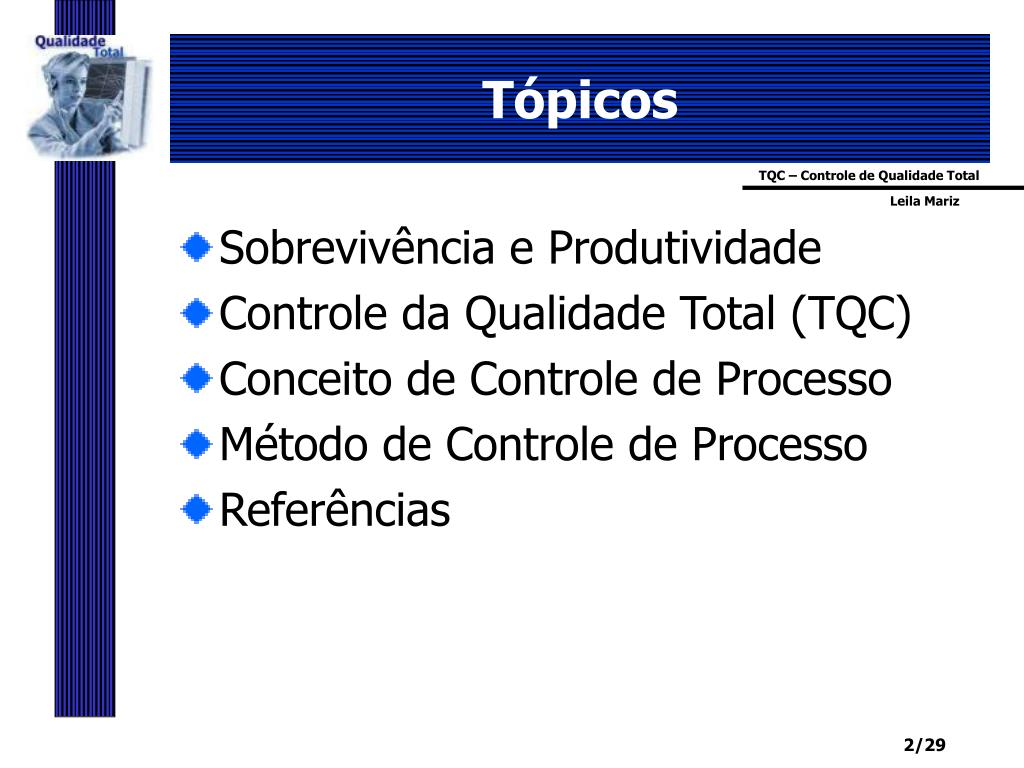 Qualidade Total

Tópicos

TQC – Controle de Qualidade Total

Leila Mariz

Sobrevivência e Produtividade
Controle da Qualidade Total (TQC)
Conceito de Controle de Processo
Método de Controle de Processo
Referências

2/29